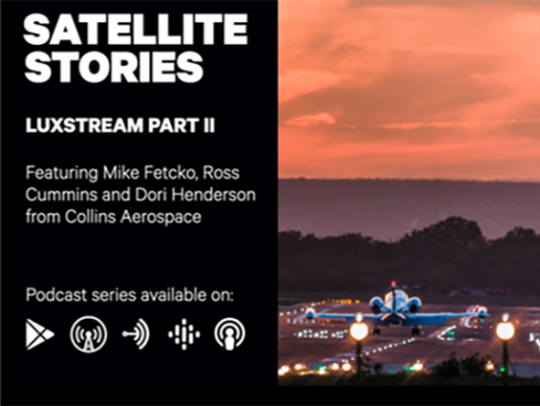 SATELLITE STORIES

LUXSTREAM PART II

Featuring Mike Fetcko, Ross Cummins and Dori Henderson from Collins Aerospace

Podcast series available on: